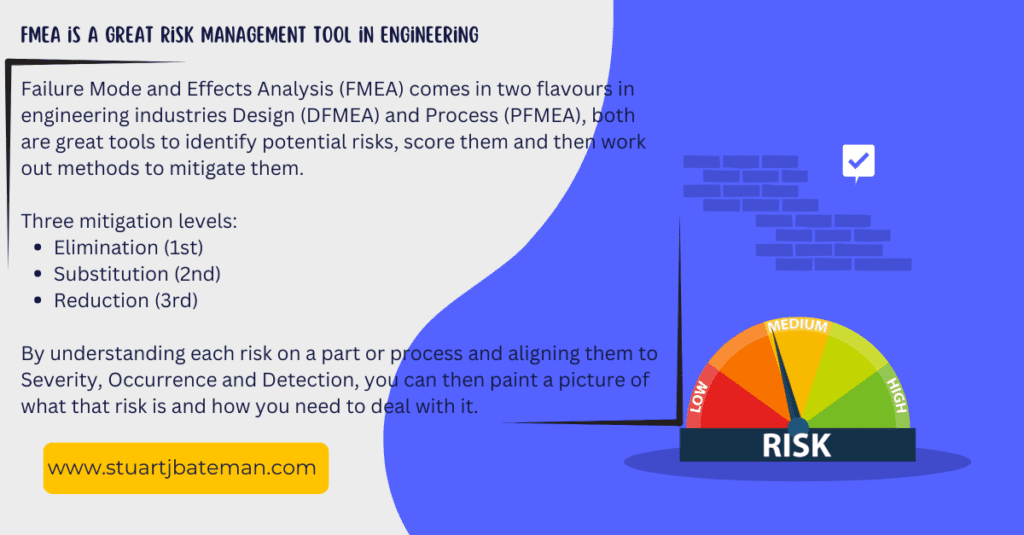 FMEA IS A GREAT RISK MANAGEMENT TOOL IN ENGINEERING

Failure Mode and Effects Analysis (FMEA) comes in two flavours in engineering industries Design (DFMEA) and Process (PFMEA), both are great tools to identify potential risks, score them and then work out methods to mitigate them.

Three mitigation levels:
- Elimination (1st)
- Substitution (2nd)
- Reduction (3rd)

By understanding each risk on a part or process and aligning them to Severity, Occurrence and Detection, you can then paint a picture of what that risk is and how you need to deal with it.

www.stuartjbateman.com

LOW
MEDIUM
HIGH
RISK